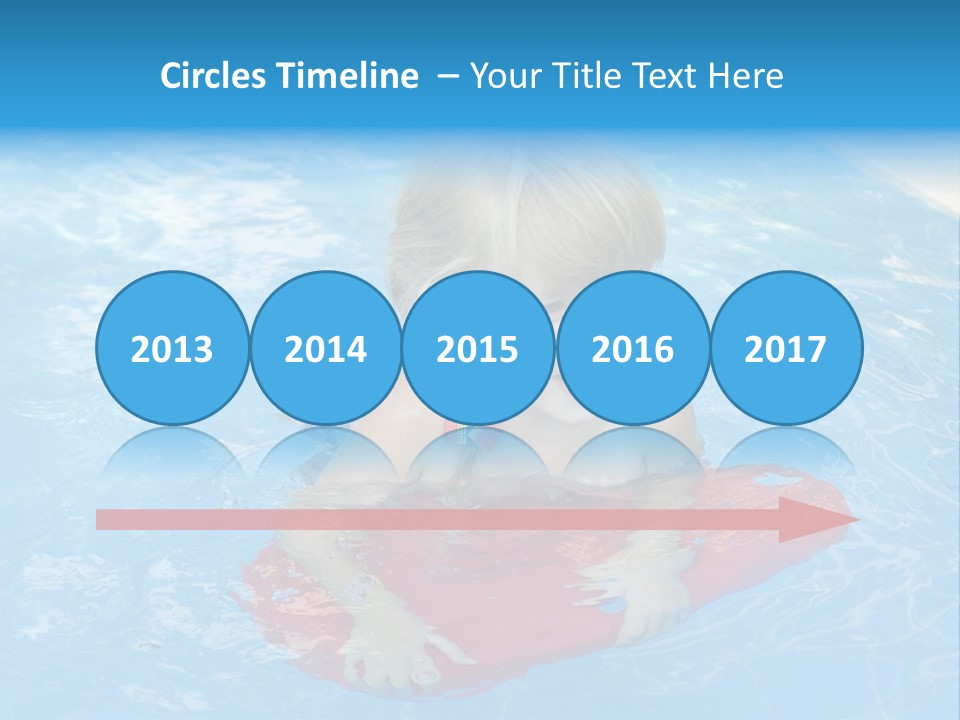 Circles Timeline – Your Title Text Here

2013
2014
2015
2016
2017